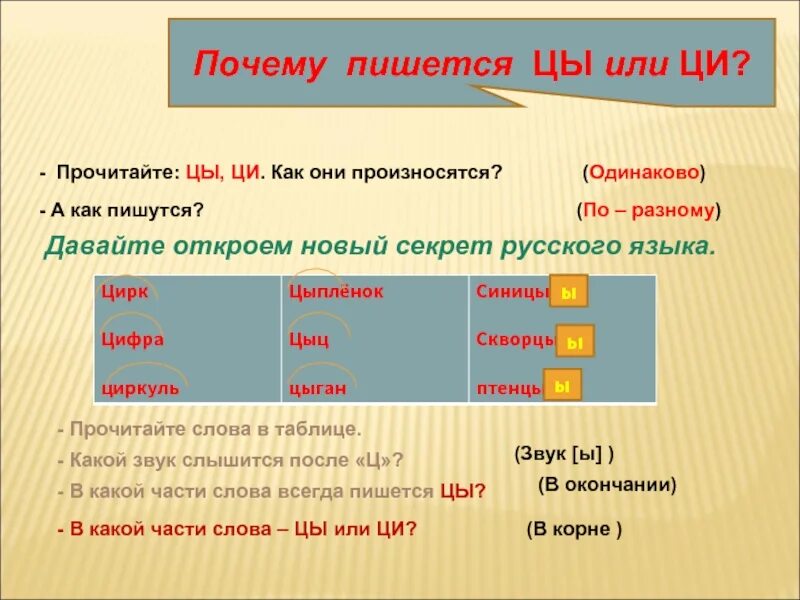 Почему пишется ЦЫ или ЦИ?

- Прочитайте: ЦЫ, ЦИ. Как они произносятся? (Одинаково)

- А как пишутся? (По – разному)

Давайте откроем новый секрет русского языка.

| Цирк | Цыплёнок | Синицы |
|---|---|---|
| Цифра | Цыц | Скворцы |
| циркуль | цыган | птенцы |

- Прочитайте слова в таблице.

- Какой звук слышится после «Ц»? (Звук [ы] )

- В какой части слова всегда пишется ЦЫ? (В окончании)

- В какой части слова – ЦЫ или ЦИ? (В корне )